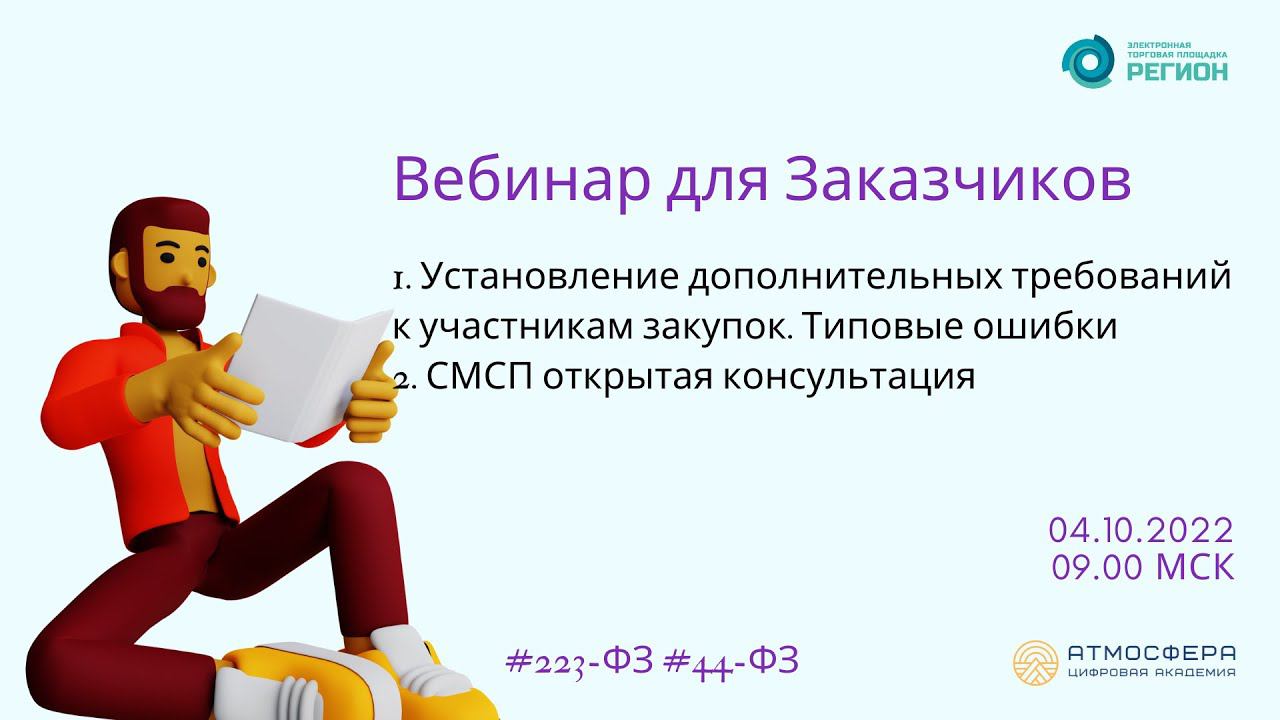 ЭЛЕКТРОННАЯ ТОРГОВАЯ ПЛОЩАДКА РЕГИОН

Вебинар для Заказчиков

1. Установление дополнительных требований к участникам закупок. Типовые ошибки
2. СМСП открытая консультация

04.10.2022
09.00 МСК

#223-ФЗ #44-ФЗ

АТМОСФЕРА
ЦИФРОВАЯ АКАДЕМИЯ